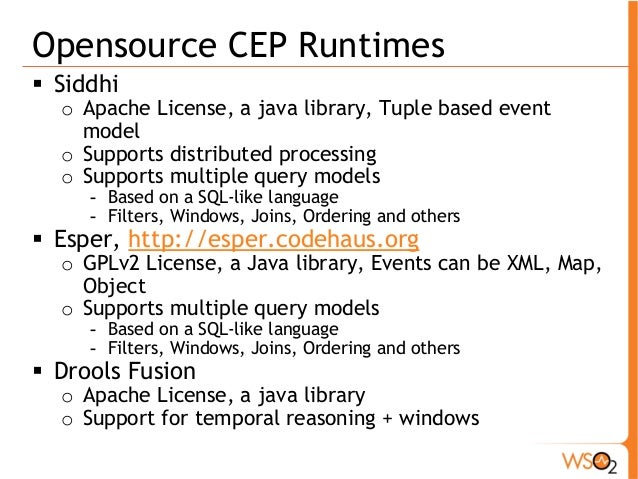 Opensource CEP Runtimes

▪ Siddhi
o Apache License, a java library, Tuple based event model
o Supports distributed processing
o Supports multiple query models
- Based on a SQL-like language
- Filters, Windows, Joins, Ordering and others

▪ Esper, http://esper.codehaus.org
o GPLv2 License, a Java library, Events can be XML, Map, Object
o Supports multiple query models
- Based on a SQL-like language
- Filters, Windows, Joins, Ordering and others

▪ Drools Fusion
o Apache License, a java library
o Support for temporal reasoning + windows

WSO2